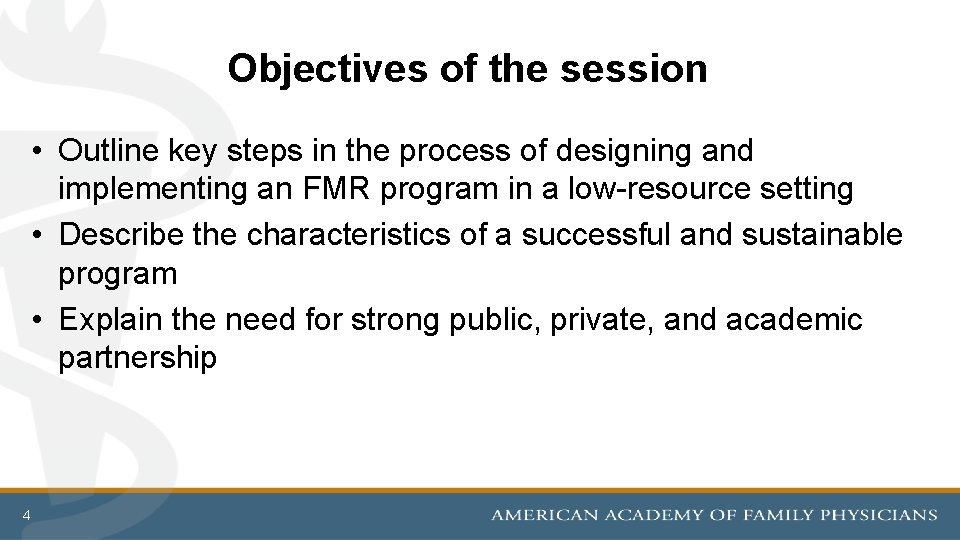 Objectives of the session

• Outline key steps in the process of designing and implementing an FMR program in a low-resource setting
• Describe the characteristics of a successful and sustainable program
• Explain the need for strong public, private, and academic partnership

4

AMERICAN ACADEMY OF FAMILY PHYSICIANS